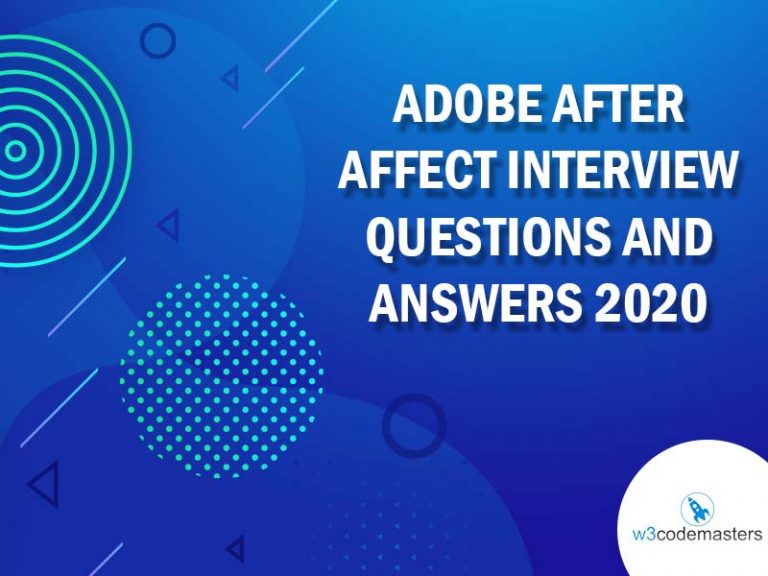 ADOBE AFTER AFFECT INTERVIEW QUESTIONS AND ANSWERS 2020

w3codemasters